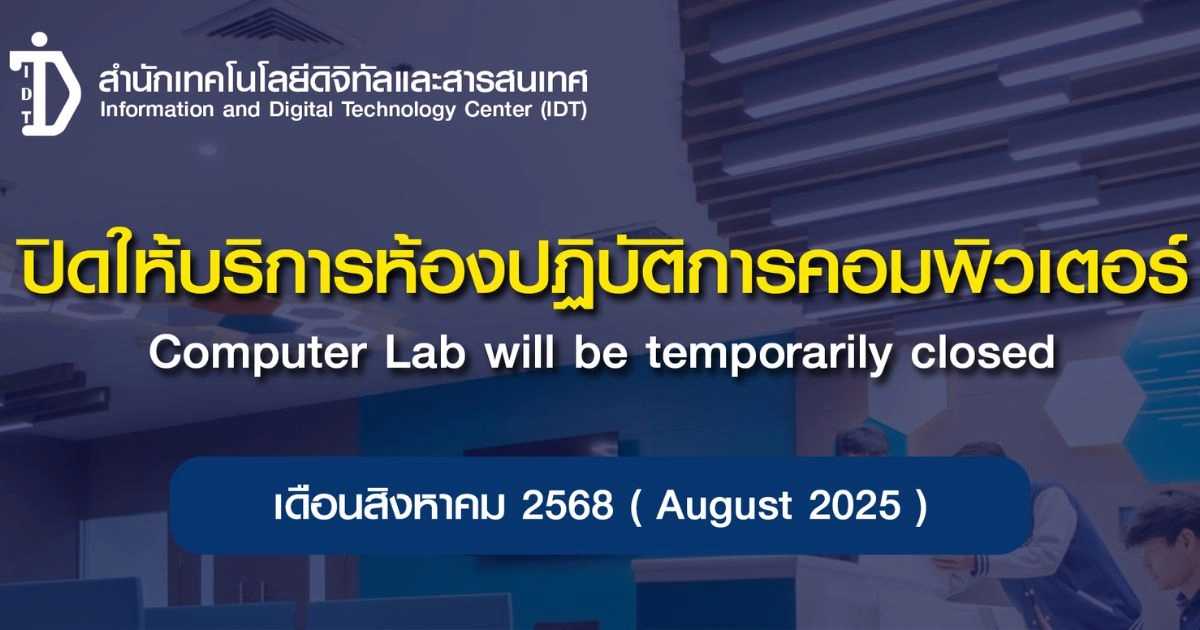 IDT

สำนักเทคโนโลยีดิจิทัลและสารสนเทศ
Information and Digital Technology Center (IDT)

ปิดให้บริการห้องปฏิบัติการคอมพิวเตอร์
Computer Lab will be temporarily closed

เดือนสิงหาคม 2568 ( August 2025 )